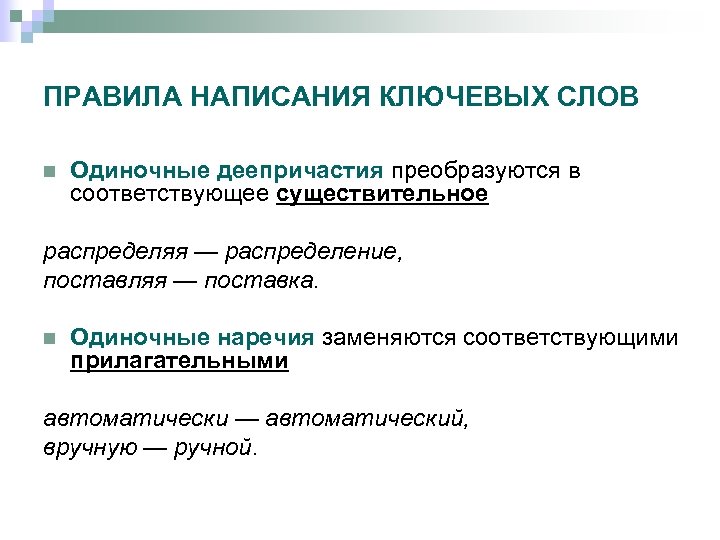 ПРАВИЛА НАПИСАНИЯ КЛЮЧЕВЫХ СЛОВ

Одиночные деепричастия преобразуются в соответствующее существительное

распределяя — распределение,
поставляя — поставка.

Одиночные наречия заменяются соответствующими прилагательными

автоматически — автоматический,
вручную — ручной.